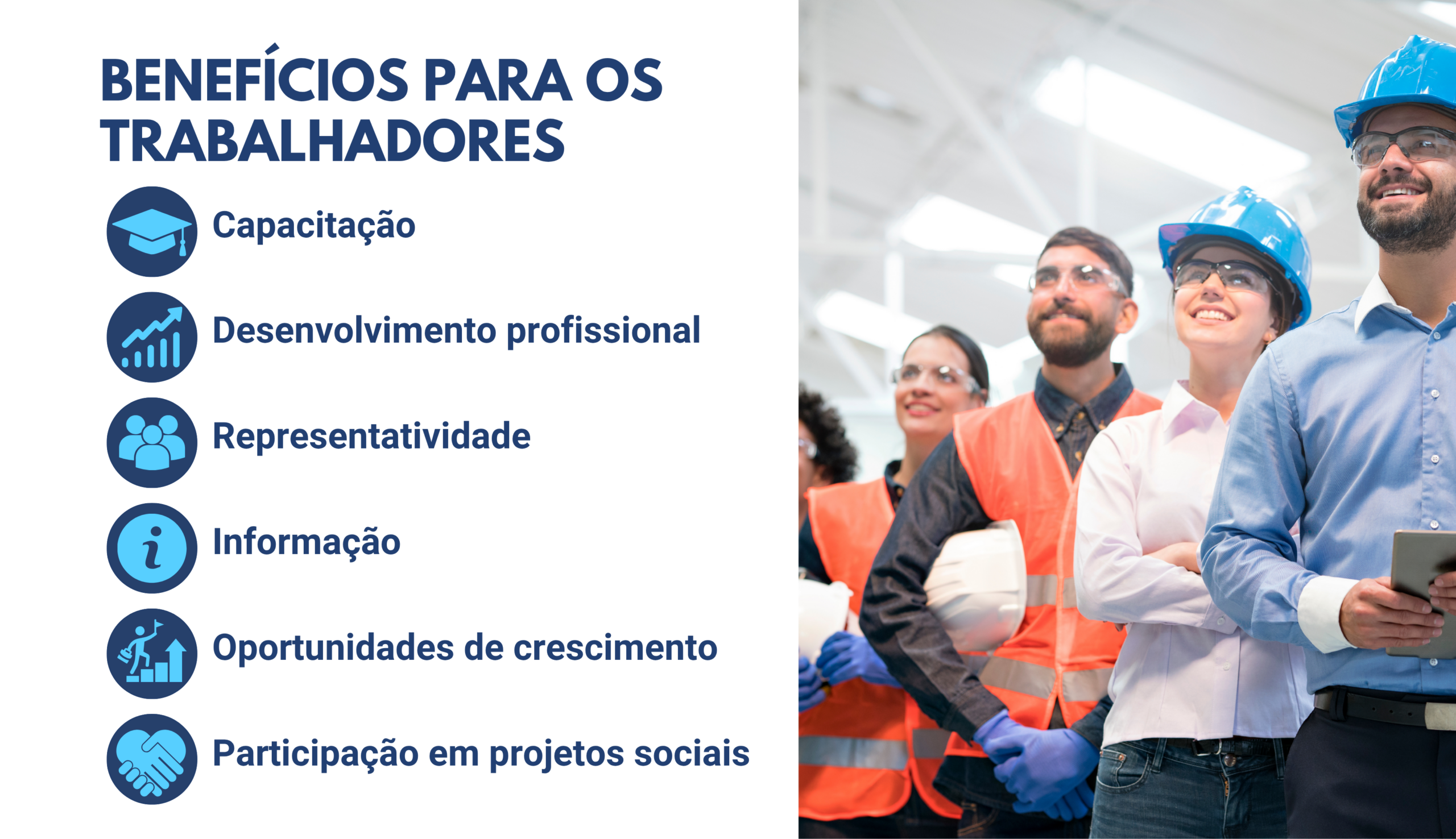 BENEFÍCIOS PARA OS TRABALHADORES

Capacitação

Desenvolvimento profissional

Representatividade

Informação

Oportunidades de crescimento

Participação em projetos sociais